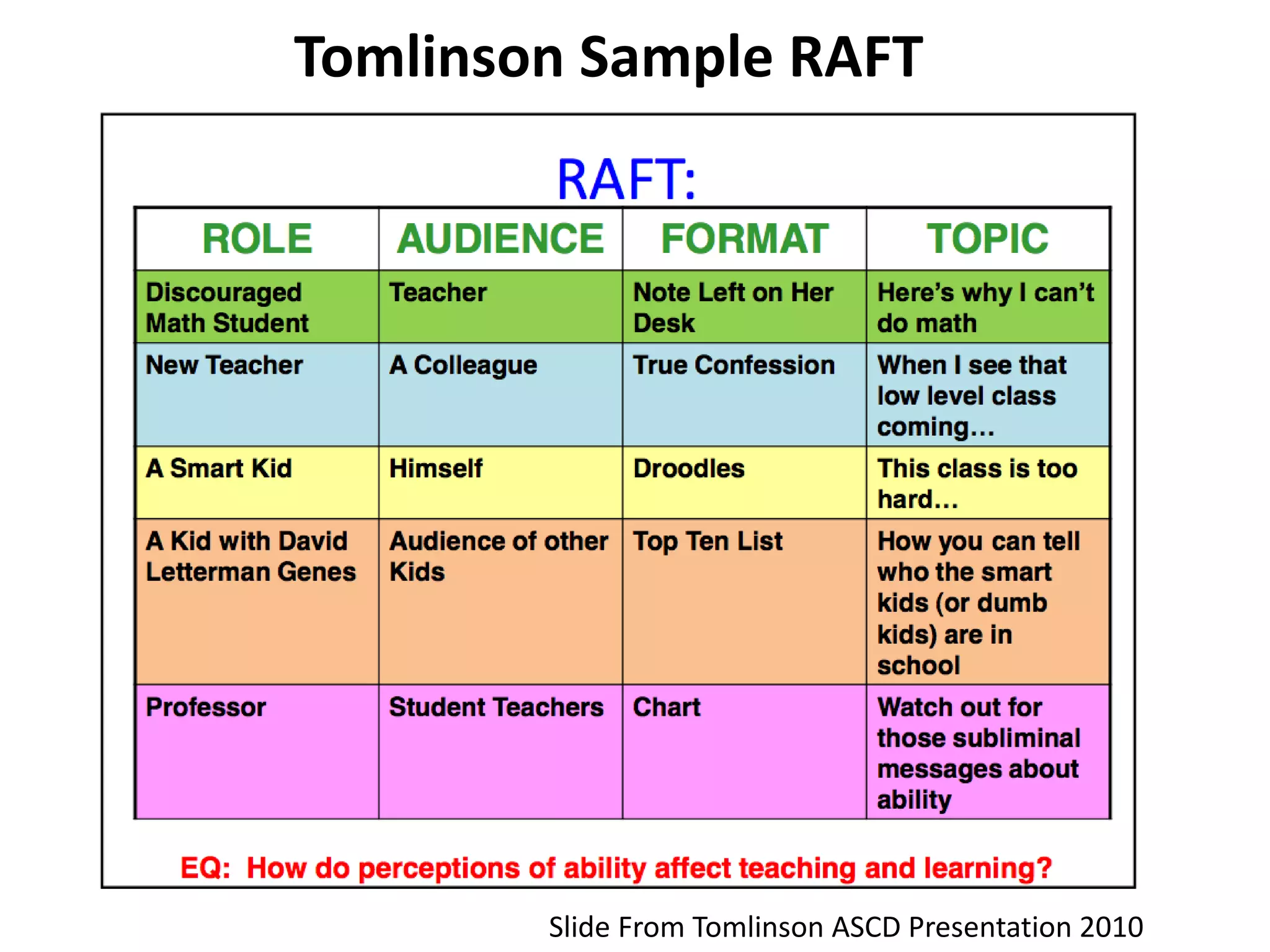 Tomlinson Sample RAFT

RAFT:

| ROLE | AUDIENCE | FORMAT | TOPIC |
|---|---|---|---|
| Discouraged Math Student | Teacher | Note Left on Her Desk | Here's why I can't do math |
| New Teacher | A Colleague | True Confession | When I see that low level class coming… |
| A Smart Kid | Himself | Droodles | This class is too hard… |
| A Kid with David Letterman Genes | Audience of other Kids | Top Ten List | How you can tell who the smart kids (or dumb kids) are in school |
| Professor | Student Teachers | Chart | Watch out for those subliminal messages about ability |

EQ: How do perceptions of ability affect teaching and learning?

Slide From Tomlinson ASCD Presentation 2010